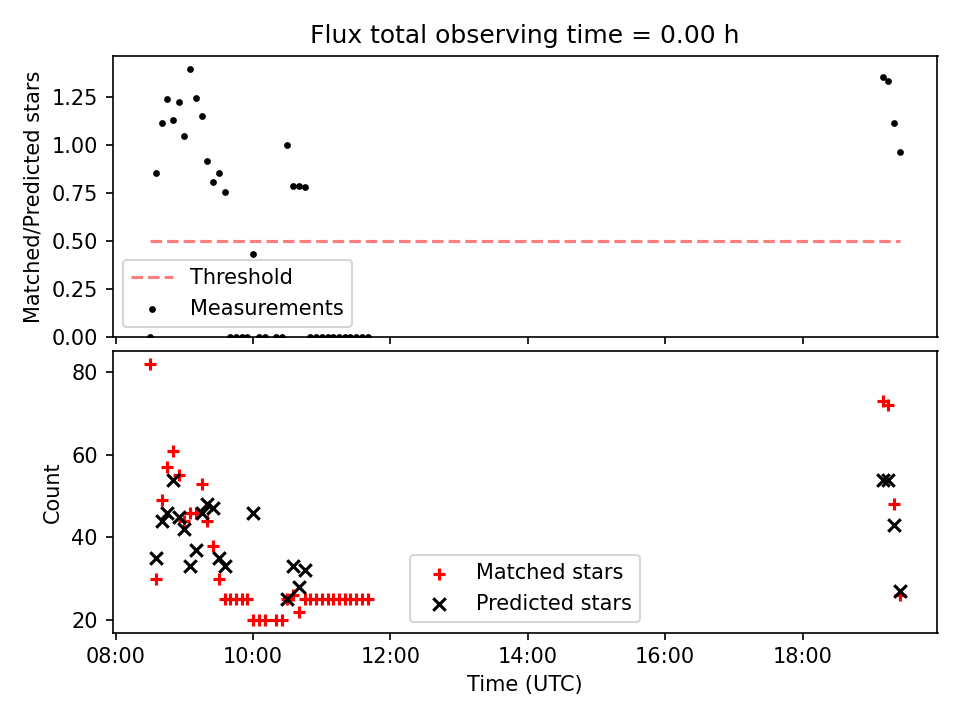 Flux total observing time = 0.00 h

Matched/Predicted stars

1.25
1.00
0.75
0.50
0.25
0.00

Threshold
Measurements

Count

80
60
40
20

Matched stars
Predicted stars

08:00
10:00
12:00
14:00
16:00
18:00

Time (UTC)